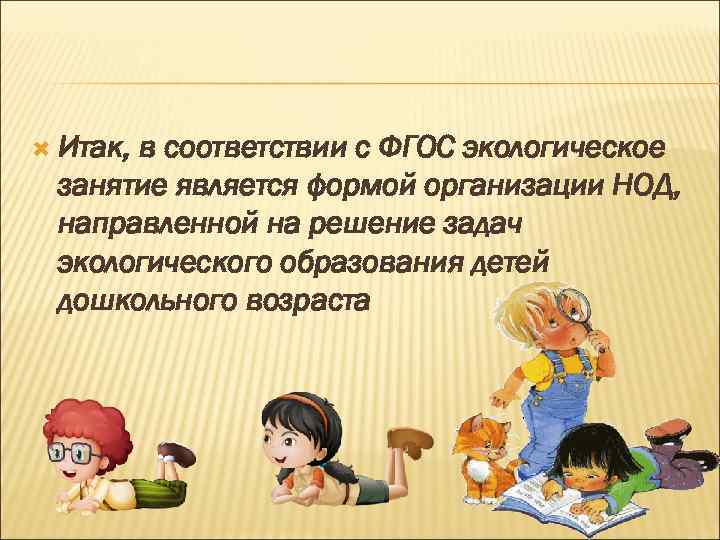 Итак, в соответствии с ФГОС экологическое занятие является формой организации НОД, направленной на решение задач экологического образования детей дошкольного возраста